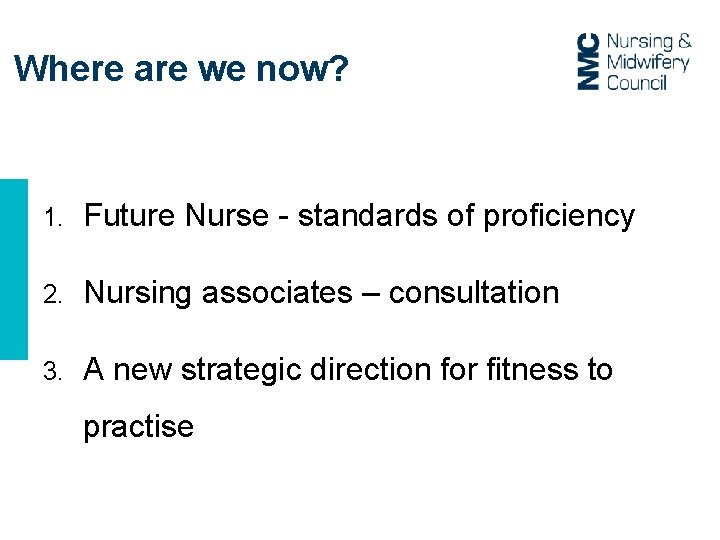 Where are we now?

NMC Nursing & Midwifery Council

1. Future Nurse - standards of proficiency

2. Nursing associates – consultation

3. A new strategic direction for fitness to practise